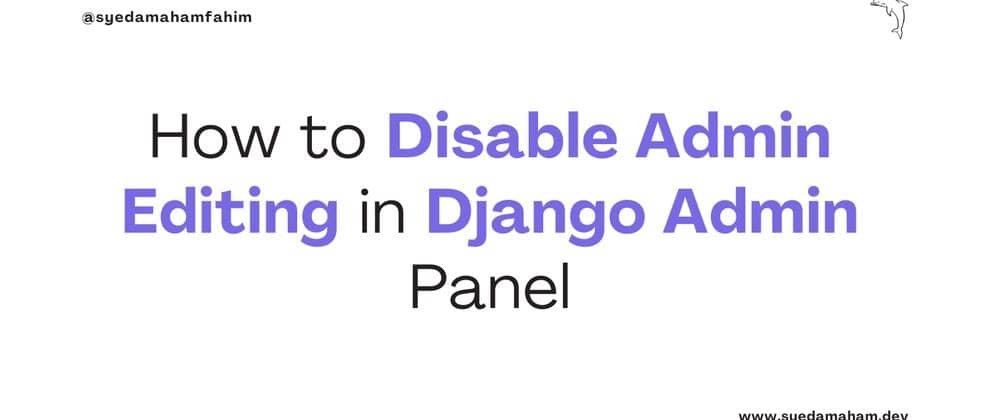 @syedamahamfahim

How to Disable Admin Editing in Django Admin Panel

www.syedamaham.dev